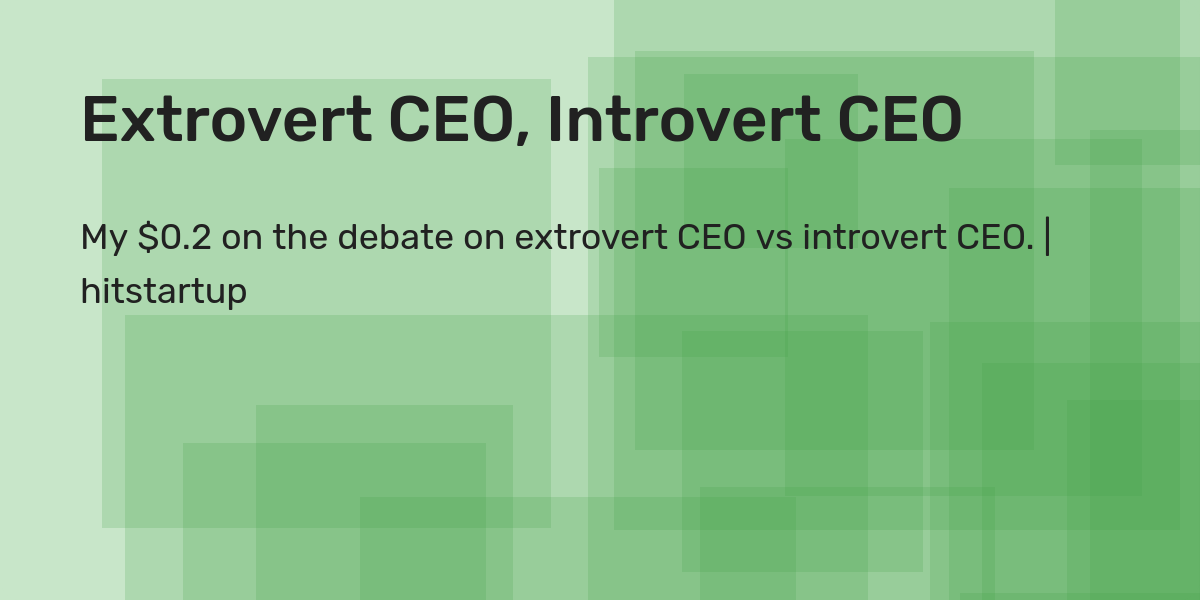 Extrovert CEO, Introvert CEO

My \$0.2 on the debate on extrovert CEO vs introvert CEO. | hitstartup